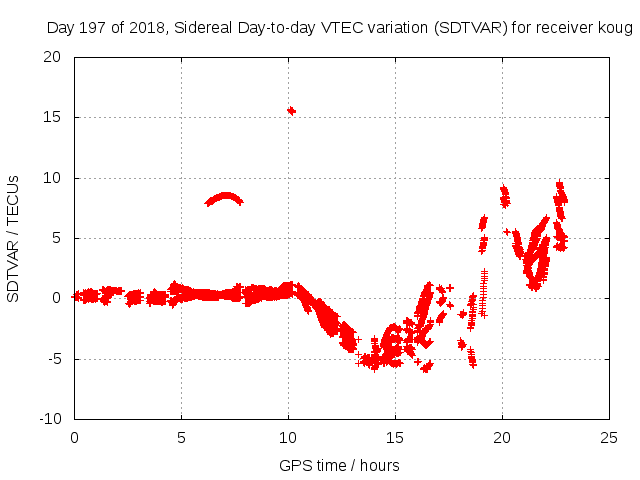 Day 197 of 2018, Sidereal Day-to-day VTEC variation (SDTVAR) for receiver koug

SDTVAR / TECUs

20
15
10
5
0
-5
-10

0
5
10
15
20
25

GPS time / hours